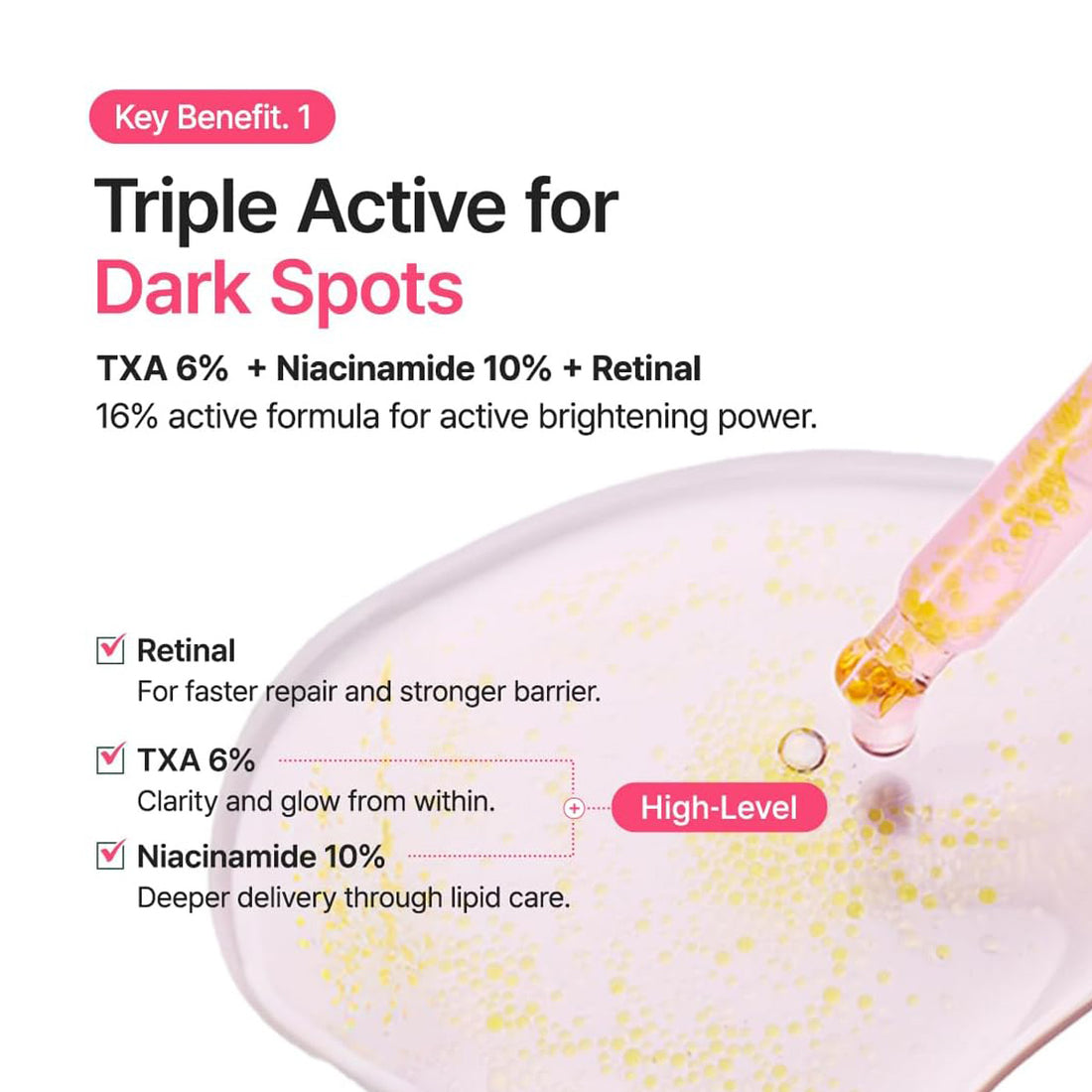 Key Benefit. 1

Triple Active for Dark Spots

TXA 6% + Niacinamide 10% + Retinal
16% active formula for active brightening power.

Retinal
For faster repair and stronger barrier.

TXA 6%
Clarity and glow from within.

Niacinamide 10%
Deeper delivery through lipid care.

High-Level